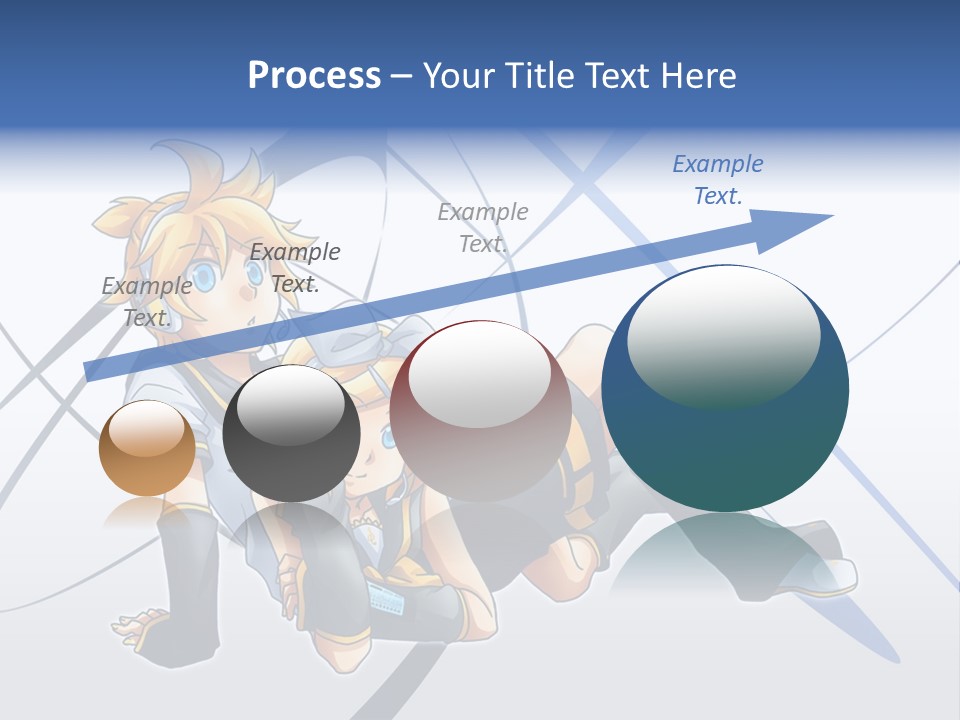 Process – Your Title Text Here

Example Text.

Example Text.

Example Text.

Example Text.